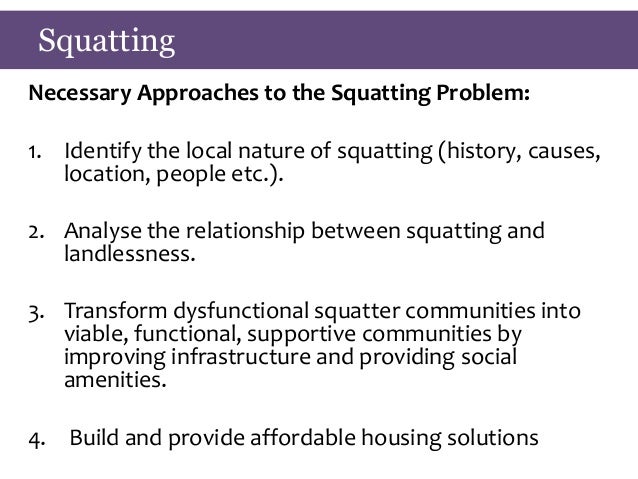 Squatting

Necessary Approaches to the Squatting Problem:

1. Identify the local nature of squatting (history, causes, location, people etc.).

2. Analyse the relationship between squatting and landlessness.

3. Transform dysfunctional squatter communities into viable, functional, supportive communities by improving infrastructure and providing social amenities.

4. Build and provide affordable housing solutions